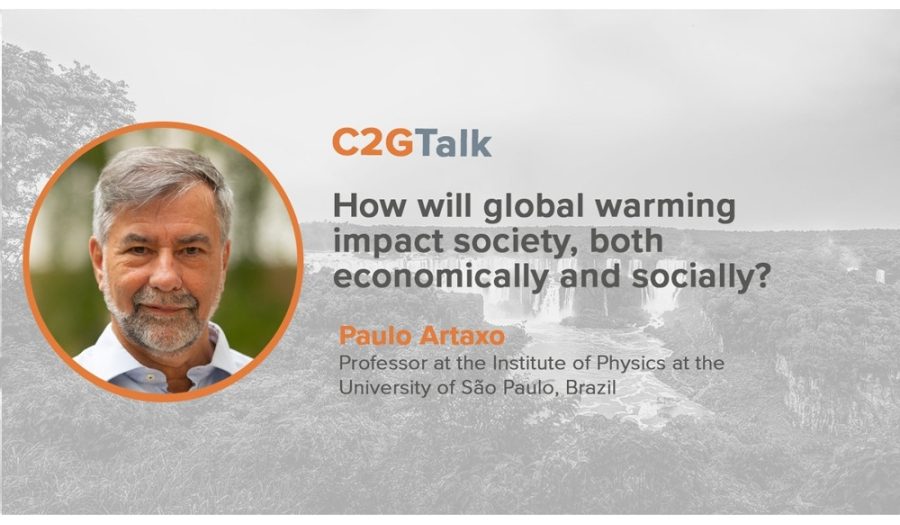 C2GTalk

How will global warming impact society, both economically and socially?

Paulo Artaxo

Professor at the Institute of Physics at the University of São Paulo, Brazil